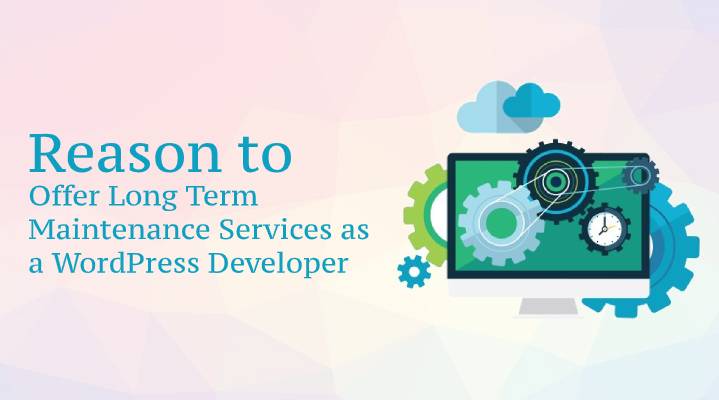 Reason to
Offer Long Term
Maintenance Services as
a WordPress Developer